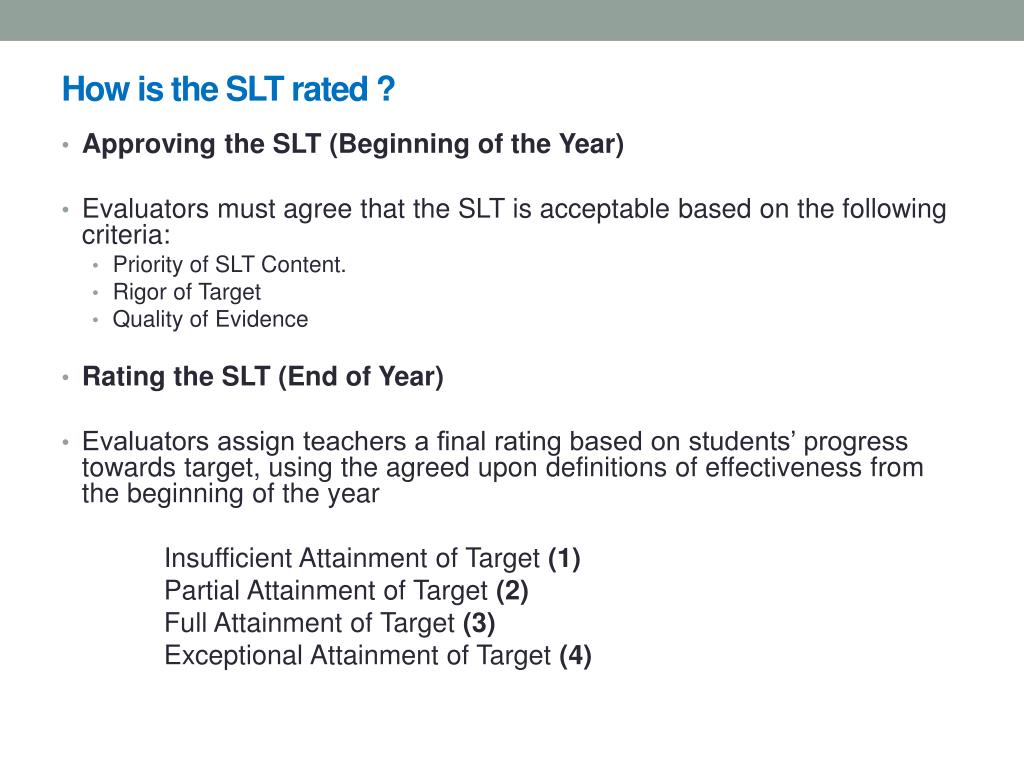 How is the SLT rated ?

• Approving the SLT (Beginning of the Year)

• Evaluators must agree that the SLT is acceptable based on the following criteria:
  • Priority of SLT Content.
  • Rigor of Target
  • Quality of Evidence

• Rating the SLT (End of Year)

• Evaluators assign teachers a final rating based on students' progress towards target, using the agreed upon definitions of effectiveness from the beginning of the year

Insufficient Attainment of Target (1)
Partial Attainment of Target (2)
Full Attainment of Target (3)
Exceptional Attainment of Target (4)